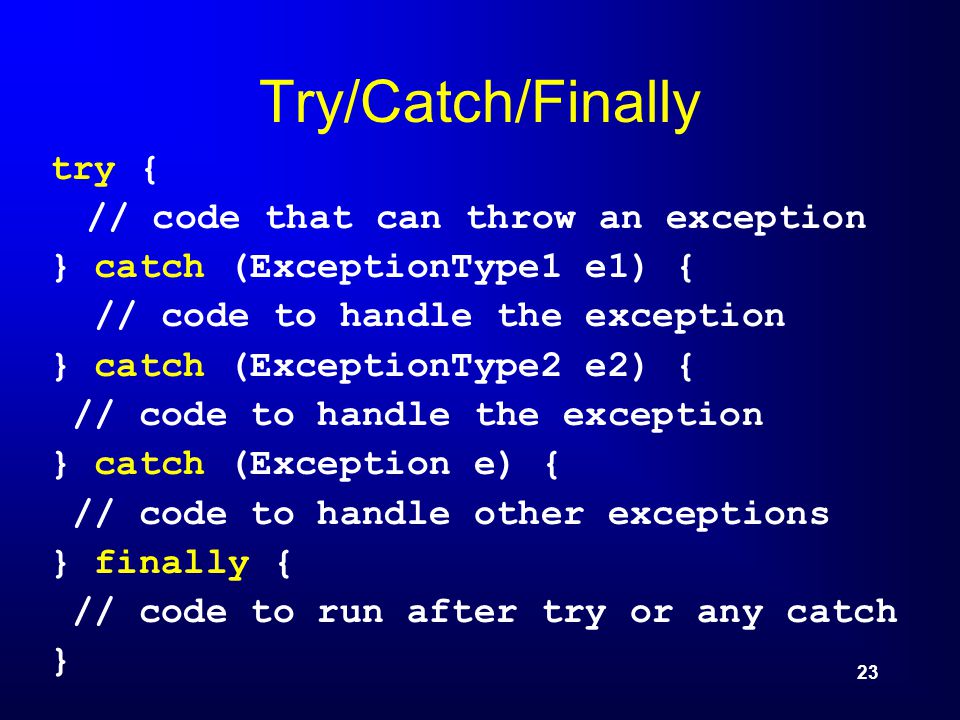 Try/Catch/Finally

try {
 // code that can throw an exception
} catch (ExceptionType1 e1) {
 // code to handle the exception
} catch (ExceptionType2 e2) {
 // code to handle the exception
} catch (Exception e) {
 // code to handle other exceptions
} finally {
 // code to run after try or any catch
}

23